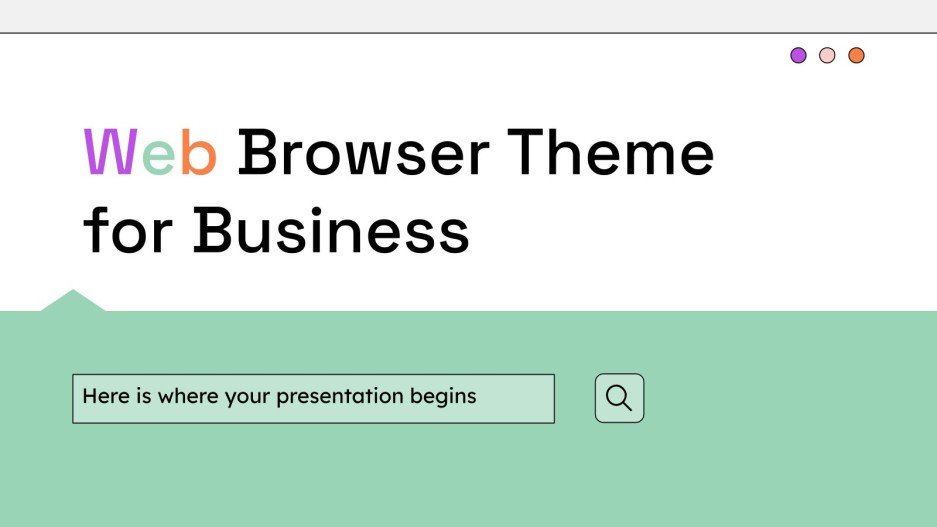 Web Browser Theme for Business

Here is where your presentation begins